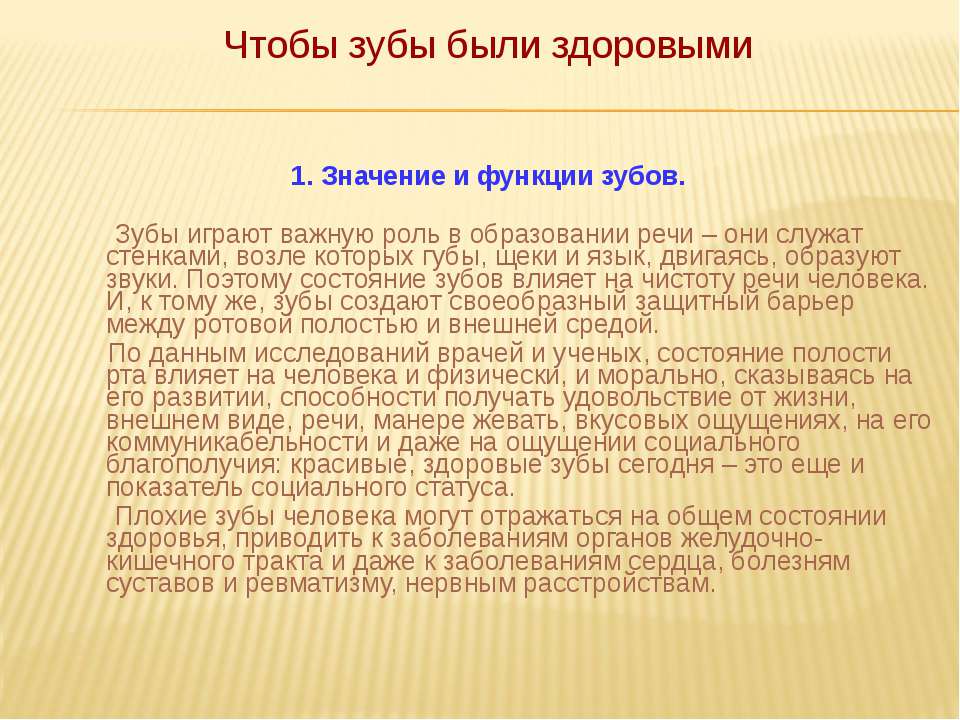 Чтобы зубы были здоровыми

1. Значение и функции зубов.

Зубы играют важную роль в образовании речи – они служат стенками, возле которых губы, щеки и язык, двигаясь, образуют звуки. Поэтому состояние зубов влияет на чистоту речи человека. И, к тому же, зубы создают своеобразный защитный барьер между ротовой полостью и внешней средой.

По данным исследований врачей и ученых, состояние полости рта влияет на человека и физически, и морально, сказываясь на его развитии, способности получать удовольствие от жизни, внешнем виде, речи, манере жевать, вкусовых ощущениях, на его коммуникабельности и даже на ощущении социального благополучия: красивые, здоровые зубы сегодня – это еще и показатель социального статуса.

Плохие зубы человека могут отражаться на общем состоянии здоровья, приводить к заболеваниям органов желудочно-кишечного тракта и даже к заболеваниям сердца, болезням суставов и ревматизму, нервным расстройствам.